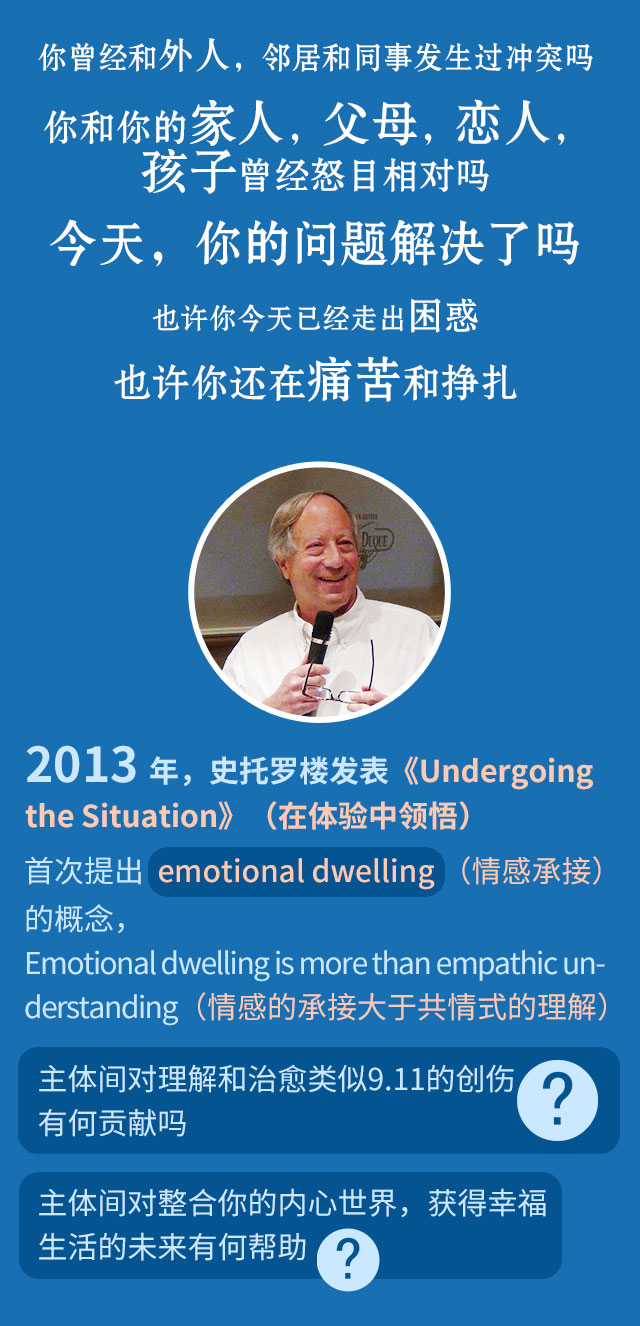 你曾经和外人，邻居和同事发生过冲突吗

你和你的家人，父母，恋人，孩子曾经怒目相对吗

今天，你的问题解决了吗

也许你今天已经走出困惑

也许你还在痛苦和挣扎

2013 年，史托罗楼发表《Undergoing the Situation》（在体验中领悟）

首次提出 emotional dwelling（情感承接）的概念，

Emotional dwelling is more than empathic understanding（情感的承接大于共情式的理解）

主体间对理解和治愈类似9.11的创伤有何贡献吗

?

主体间对整合你的内心世界，获得幸福生活的未来有何帮助

?